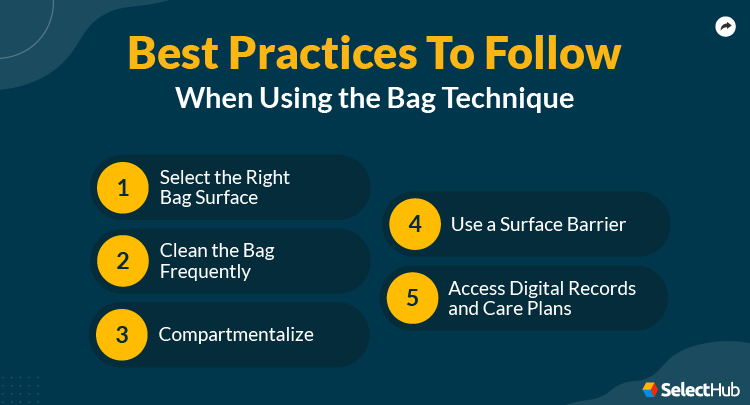 Best Practices To Follow
When Using the Bag Technique

1 Select the Right Bag Surface

2 Clean the Bag Frequently

3 Compartmentalize

4 Use a Surface Barrier

5 Access Digital Records and Care Plans

SelectHub